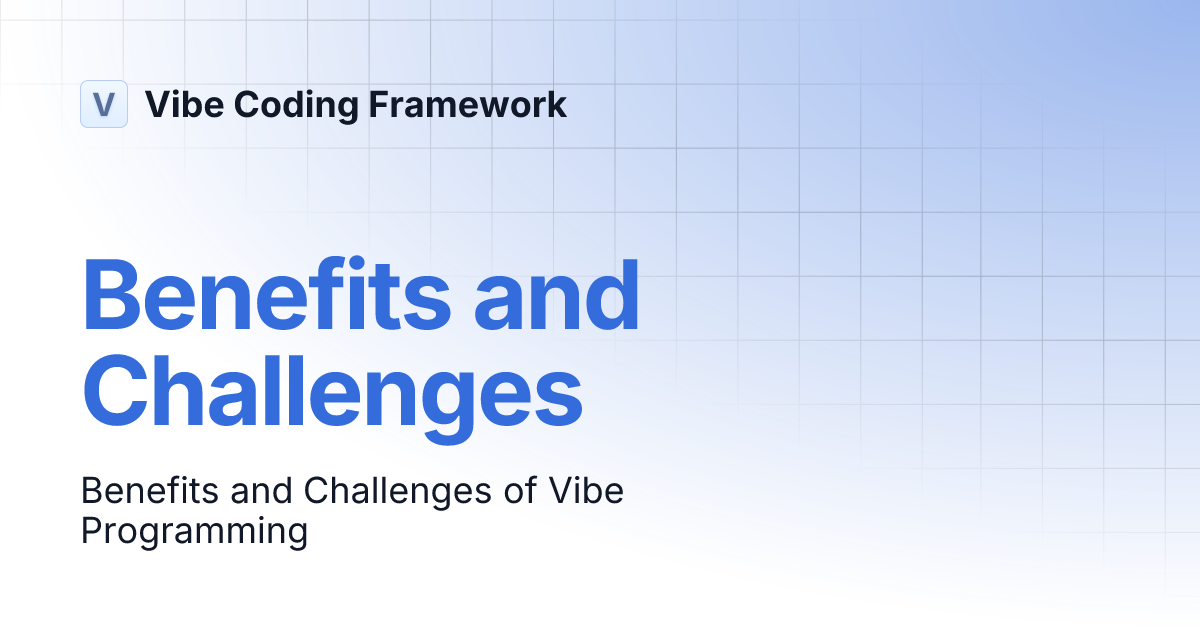 V Vibe Coding Framework

Benefits and Challenges

Benefits and Challenges of Vibe Programming